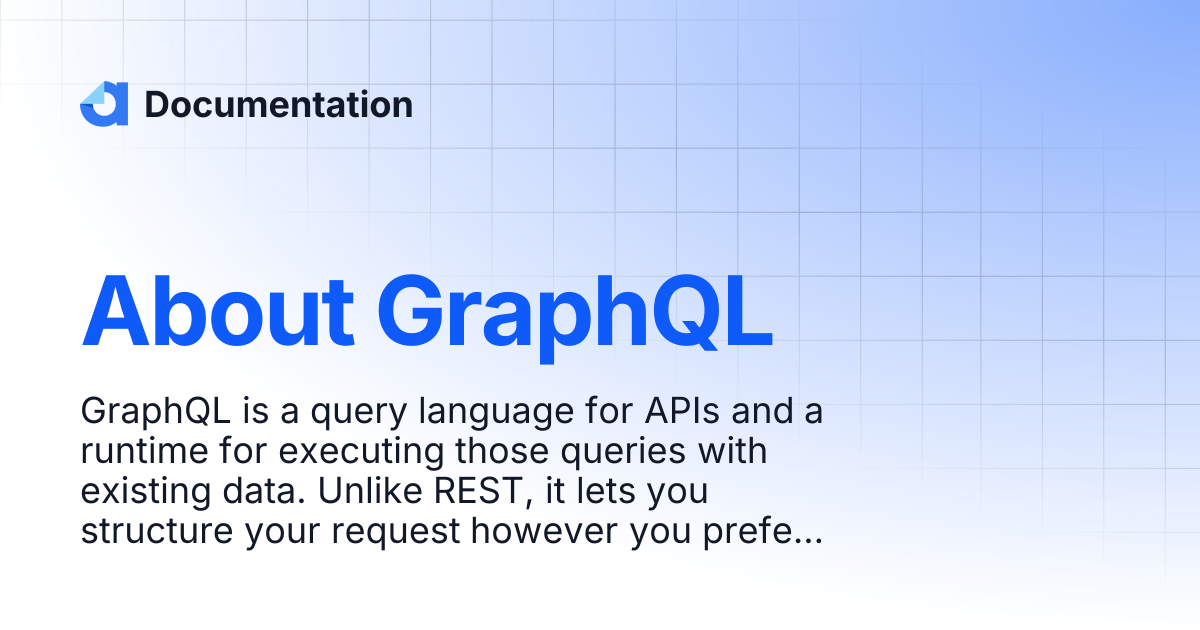 Documentation

About GraphQL

GraphQL is a query language for APIs and a runtime for executing those queries with existing data. Unlike REST, it lets you structure your request however you prefe...